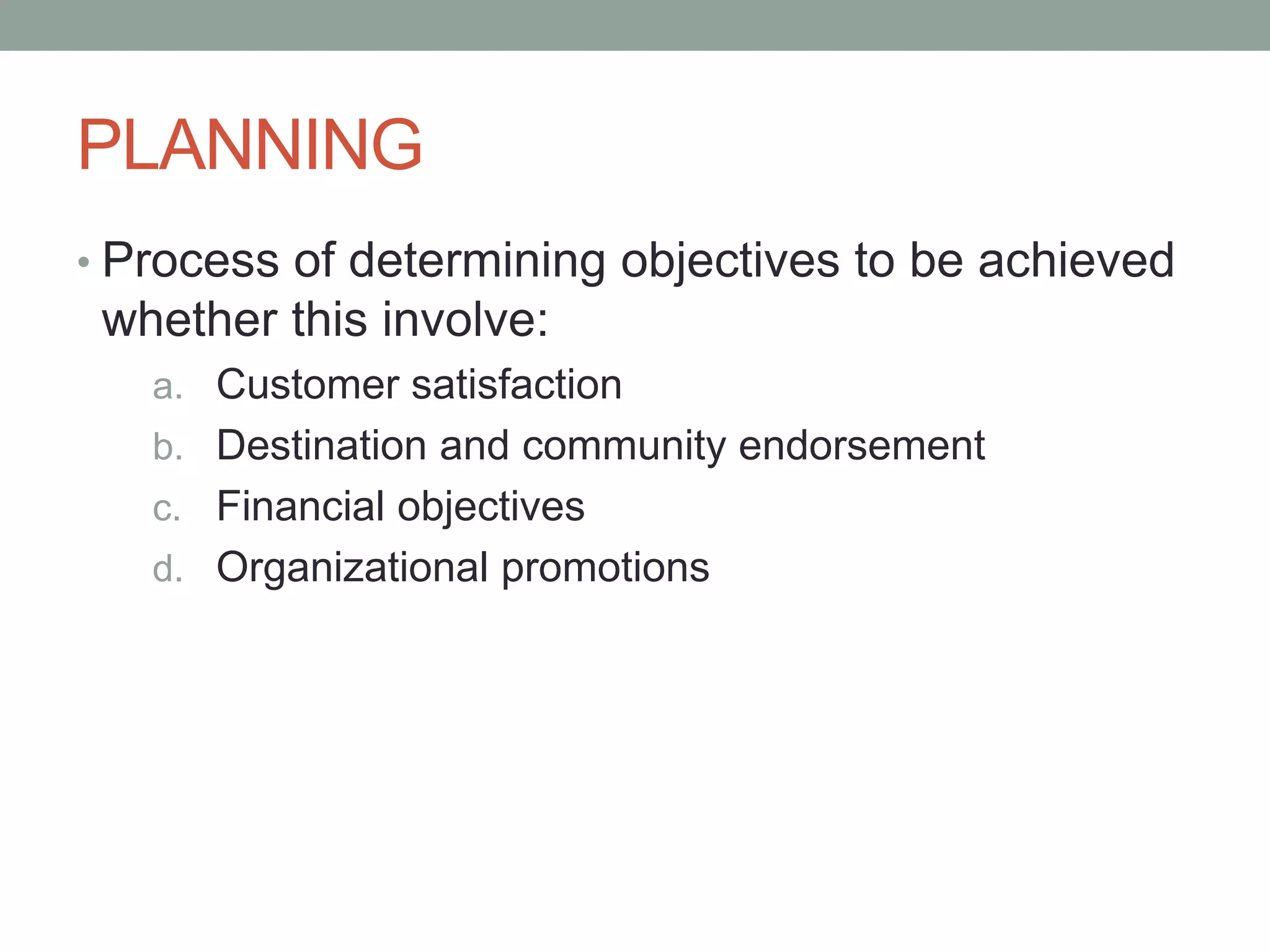 PLANNING

• Process of determining objectives to be achieved whether this involve:

a. Customer satisfaction
b. Destination and community endorsement
c. Financial objectives
d. Organizational promotions